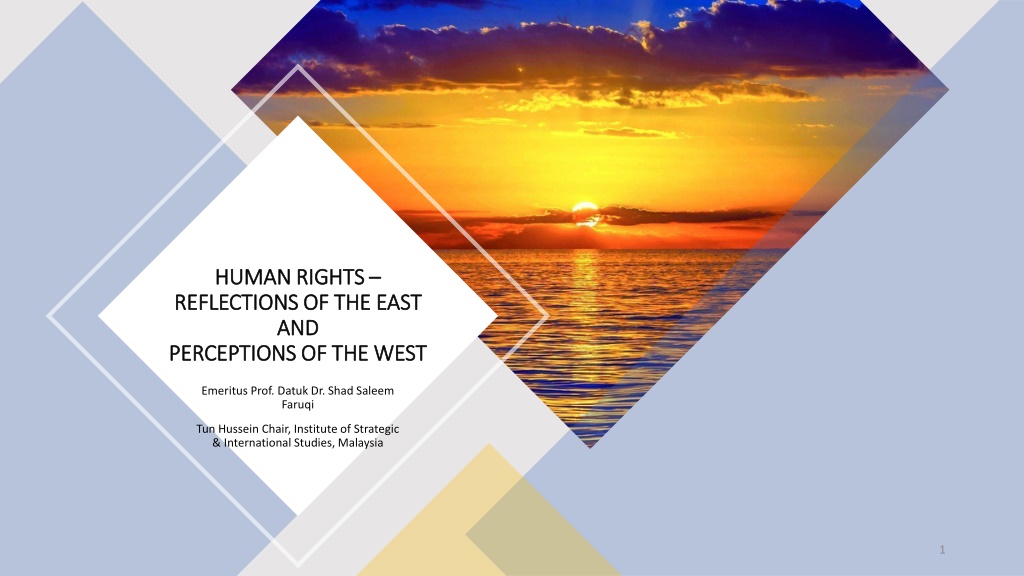 HUMAN RIGHTS – REFLECTIONS OF THE EAST AND PERCEPTIONS OF THE WEST

Emeritus Prof. Datuk Dr. Shad Saleem Faruqi

Tun Hussein Chair, Institute of Strategic & International Studies, Malaysia

1